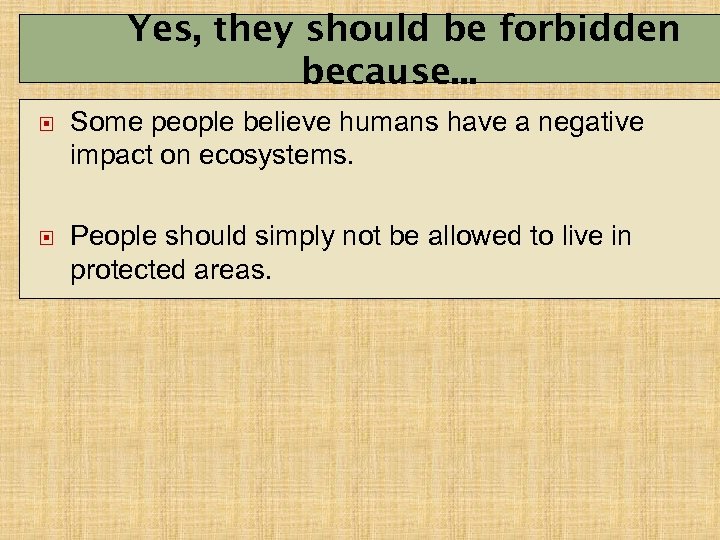 Yes, they should be forbidden because...

Some people believe humans have a negative impact on ecosystems.

People should simply not be allowed to live in protected areas.